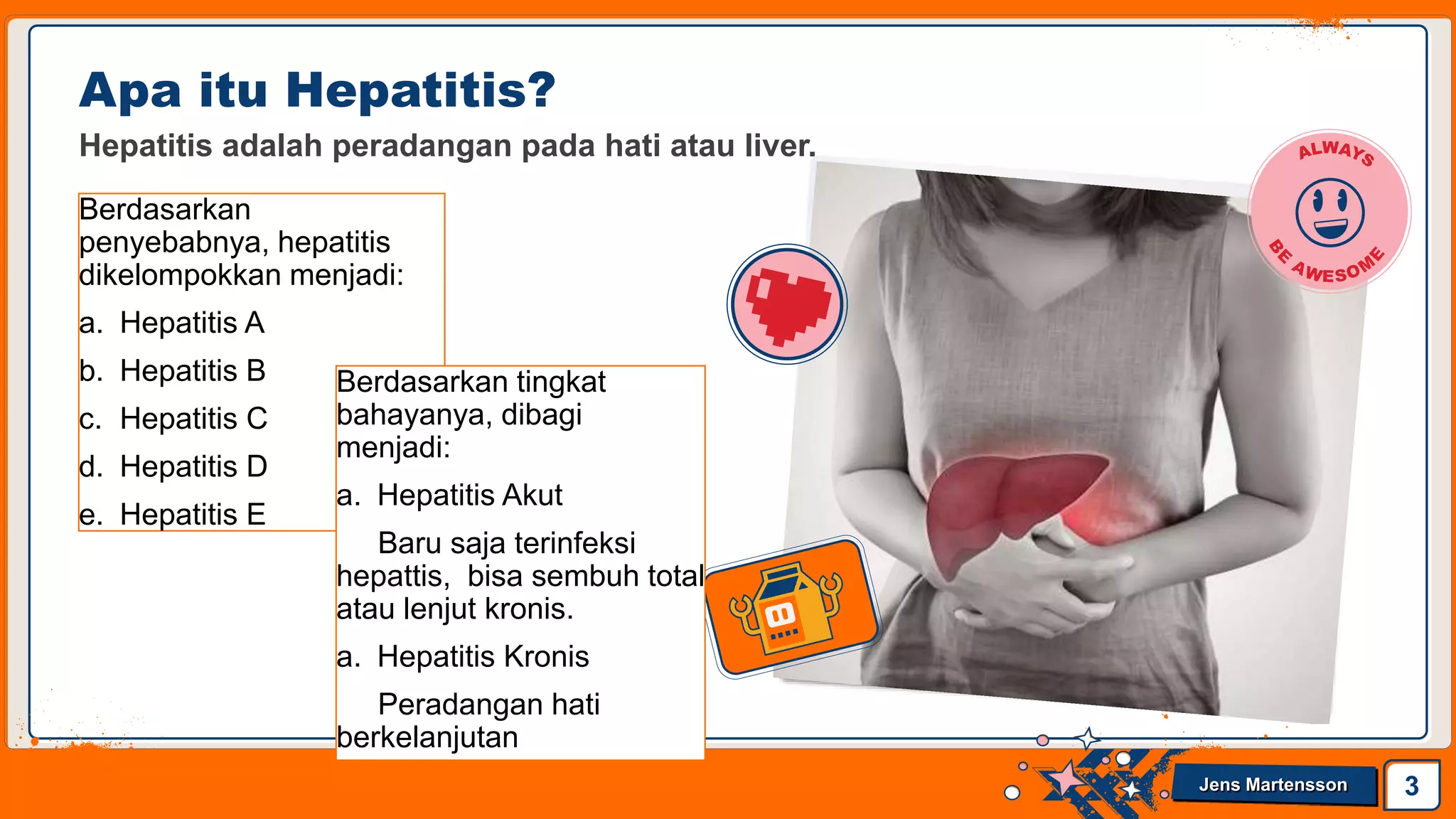 Apa itu Hepatitis?

Hepatitis adalah peradangan pada hati atau liver.

Berdasarkan penyebabnya, hepatitis dikelompokkan menjadi:

a. Hepatitis A

b. Hepatitis B

c. Hepatitis C

d. Hepatitis D

e. Hepatitis E

Berdasarkan tingkat bahayanya, dibagi menjadi:

a. Hepatitis Akut

Baru saja terinfeksi hepattis, bisa sembuh total atau lenjut kronis.

a. Hepatitis Kronis

Peradangan hati berkelanjutan

ALWAYS BE AWESOME

Jens Martensson

3